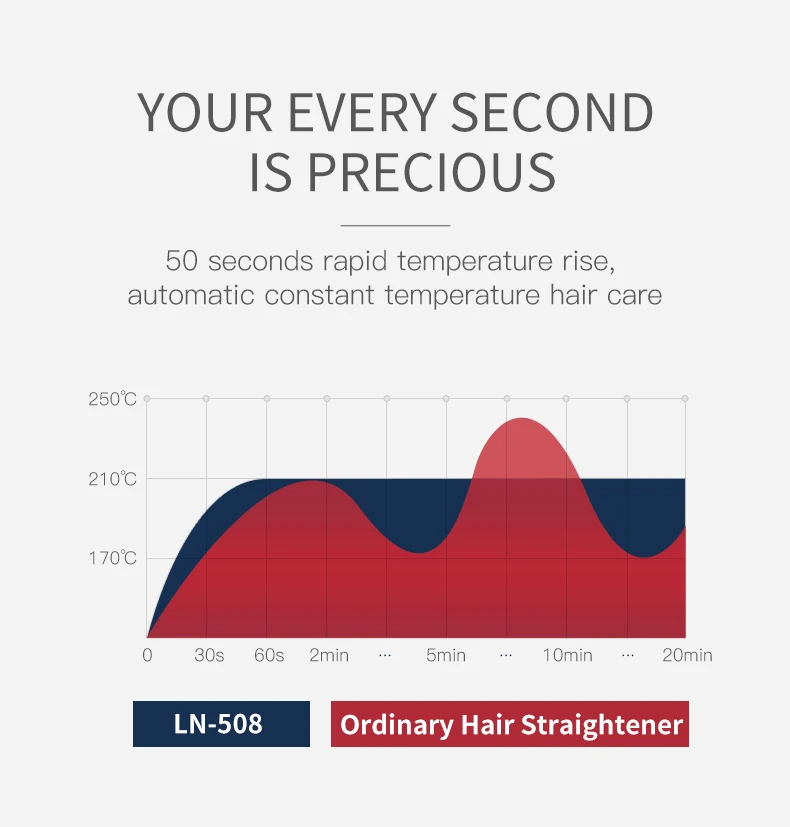 YOUR EVERY SECOND IS PRECIOUS

50 seconds rapid temperature rise, automatic constant temperature hair care

250℃
210℃
170℃

0 30s 60s 2min ··· 5min ··· 10min ··· 20min

LN-508

Ordinary Hair Straightener